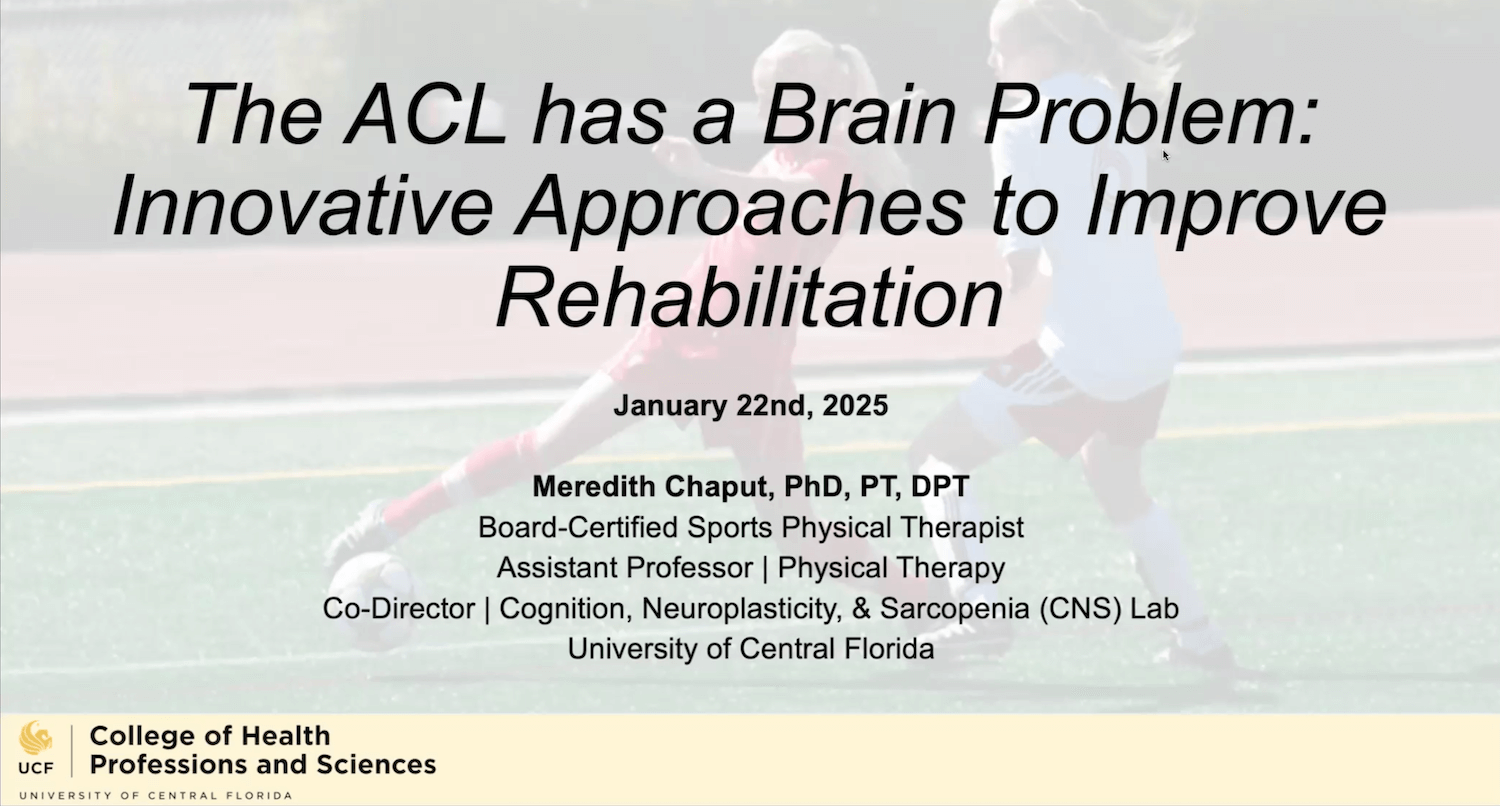 The ACL has a Brain Problem: Innovative Approaches to Improve Rehabilitation

January 22nd, 2025

Meredith Chaput, PhD, PT, DPT
Board-Certified Sports Physical Therapist
Assistant Professor | Physical Therapy
Co-Director | Cognition, Neuroplasticity, & Sarcopenia (CNS) Lab
University of Central Florida

UCF
College of Health Professions and Sciences
UNIVERSITY OF CENTRAL FLORIDA